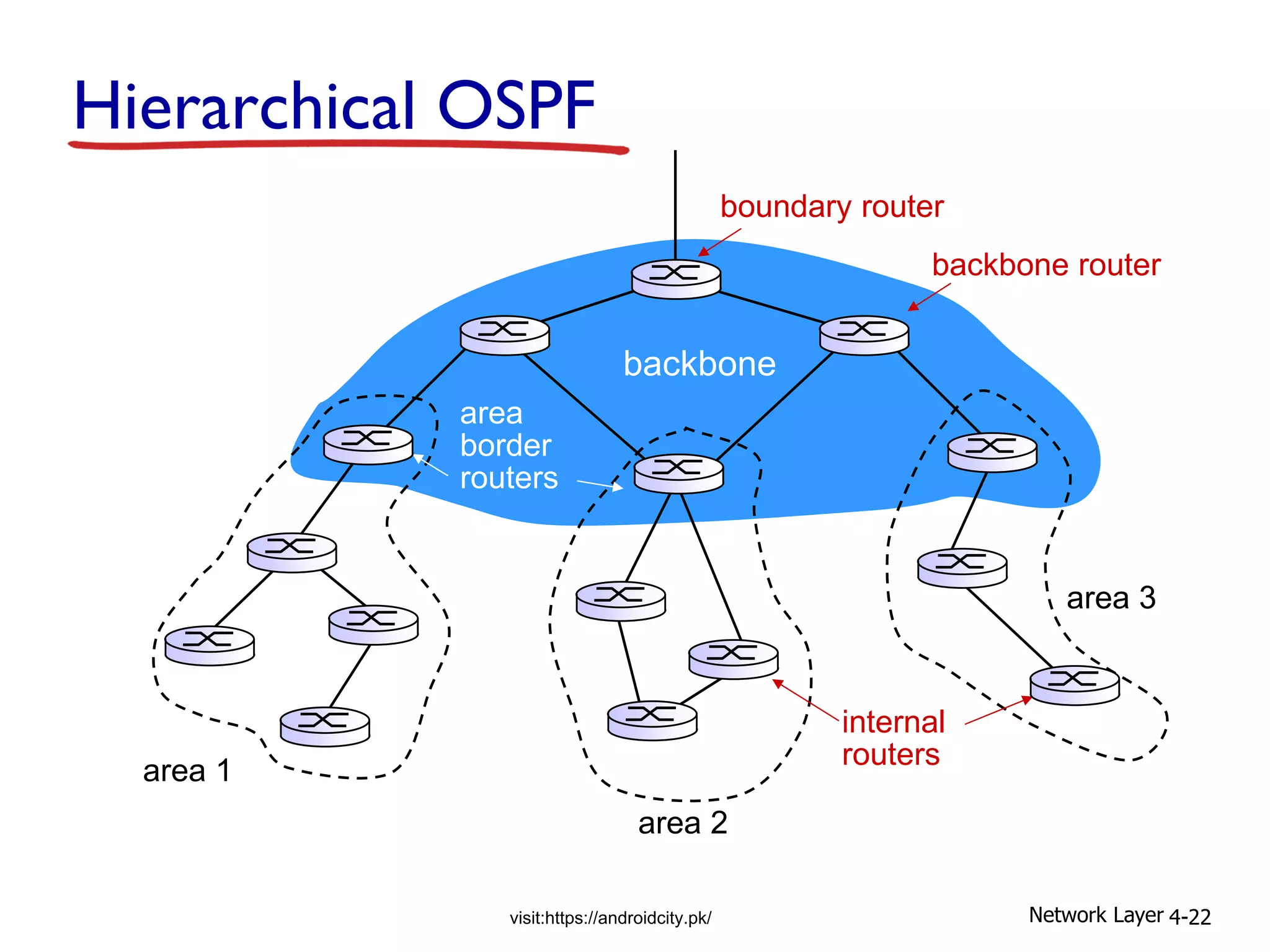 Hierarchical OSPF

boundary router

backbone router

backbone

area border routers

area 3

internal routers

area 1

area 2

visit:https://androidcity.pk/

Network Layer 4-22